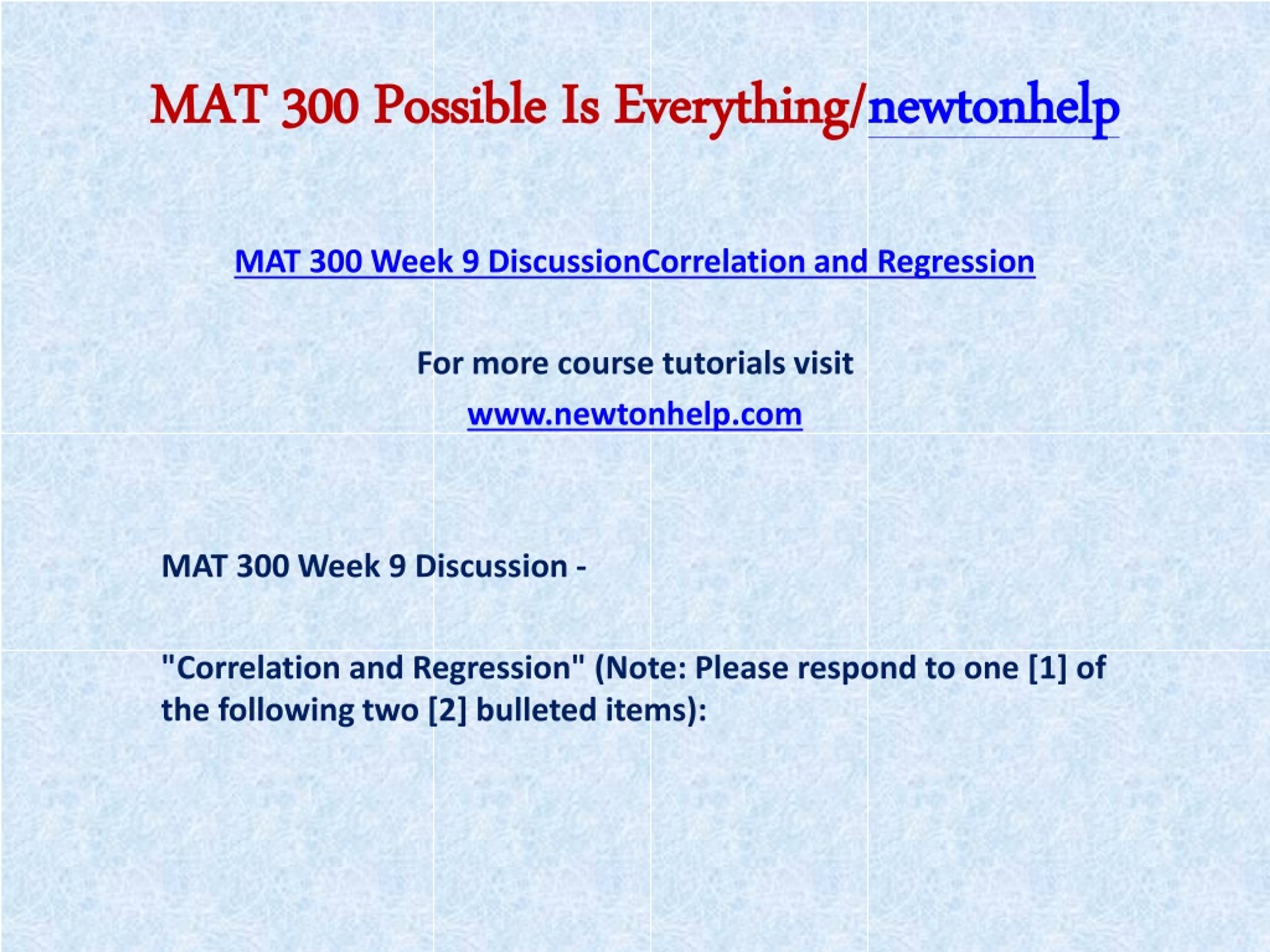 MAT 300 Possible Is Everything/newtonhelp

MAT 300 Week 9 DiscussionCorrelation and Regression

For more course tutorials visit

www.newtonhelp.com

MAT 300 Week 9 Discussion -

"Correlation and Regression" (Note: Please respond to one [1] of the following two [2] bulleted items):